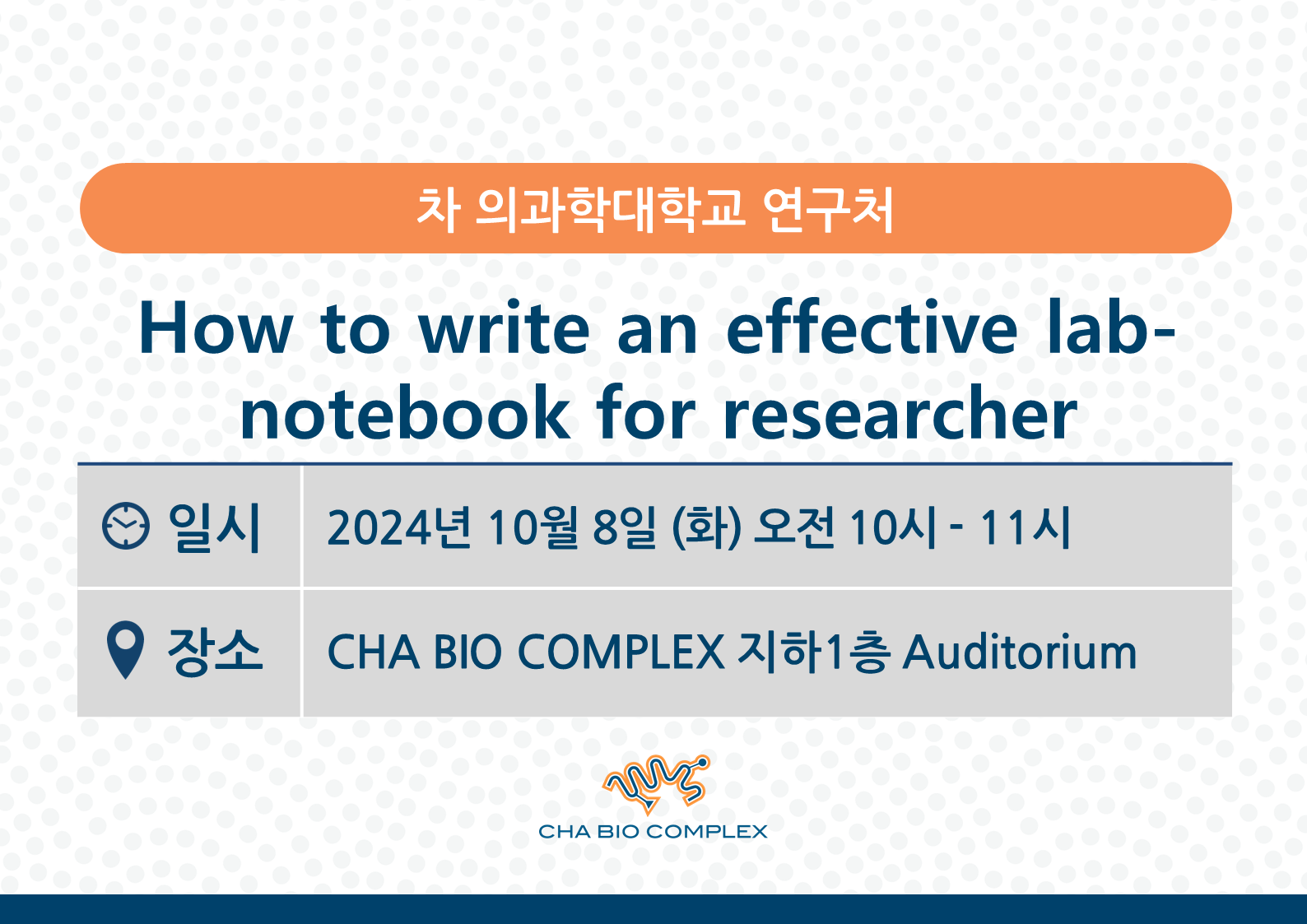 차 의과학대학교 연구처

How to write an effective lab-notebook for researcher

| 일시 | 2024년 10월 8일 (화) 오전 10시 - 11시 |
|---|---|
| 장소 | CHA BIO COMPLEX 지하1층 Auditorium |

CHA BIO COMPLEX